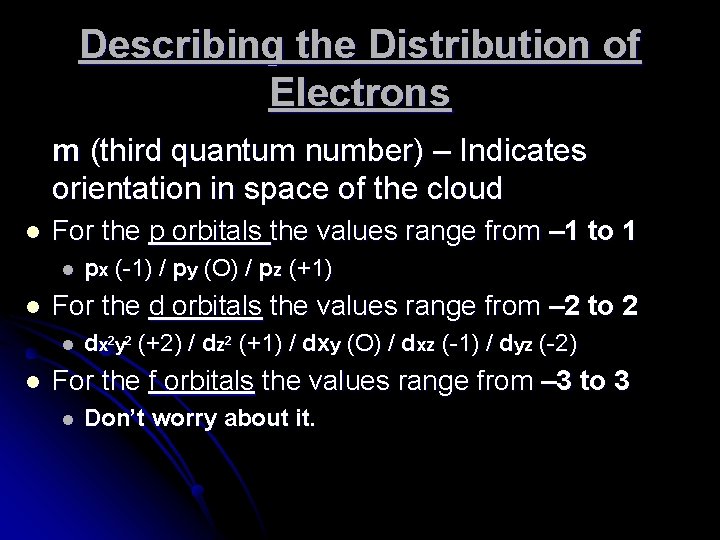 Describing the Distribution of Electrons

m (third quantum number) – Indicates orientation in space of the cloud

- For the p orbitals the values range from –1 to 1
  - $p_x$ (-1) / $p_y$ (O) / $p_z$ (+1)
- For the d orbitals the values range from –2 to 2
  - $d_{x^2y^2}$ (+2) / $d_{z^2}$ (+1) / $d_{xy}$ (O) / $d_{xz}$ (-1) / $d_{yz}$ (-2)
- For the f orbitals the values range from –3 to 3
  - Don't worry about it.